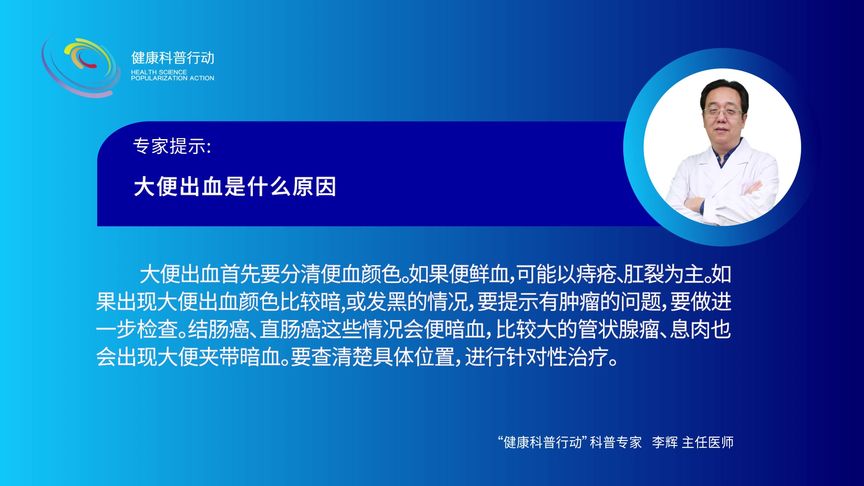 健康科普行动
HEALTH SCIENCE
POPULARIZATION ACTION

专家提示:

大便出血是什么原因

大便出血首先要分清便血颜色。如果便鲜血,可能以痔疮、肛裂为主。如果出现大便出血颜色比较暗,或发黑的情况,要提示有肿瘤的问题,要做进一步检查。结肠癌、直肠癌这些情况会便暗血,比较大的管状腺瘤、息肉也会出现大便夹带暗血。要查清楚具体位置,进行针对性治疗。

“健康科普行动”科普专家 李辉 主任医师